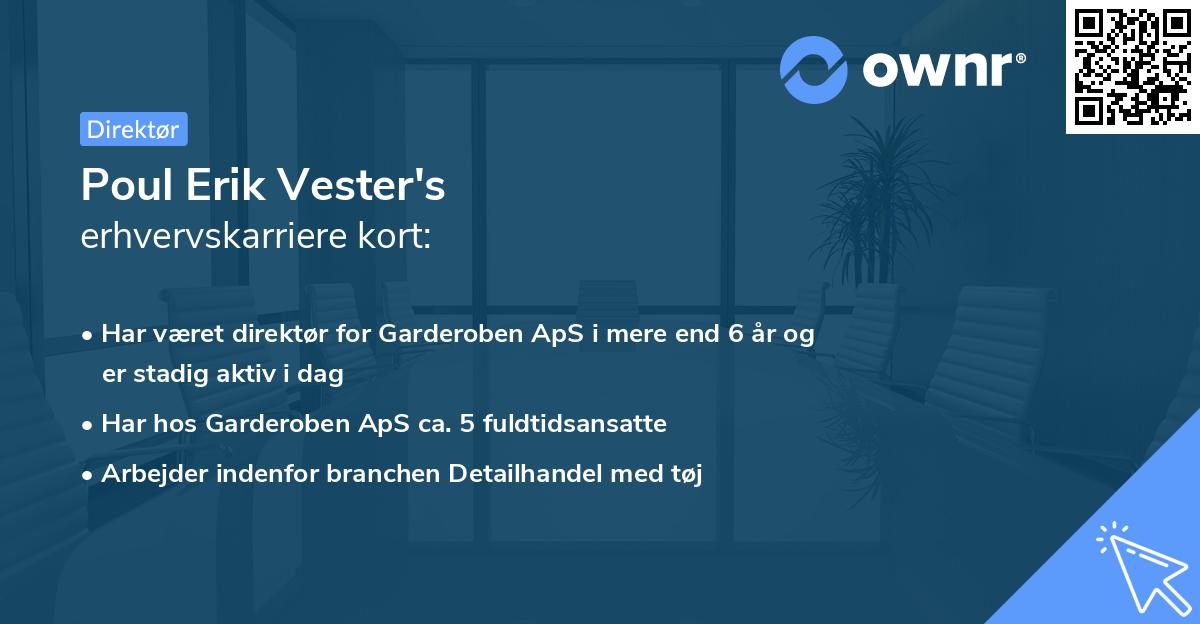 ownr®

Direktør

Poul Erik Vester's
erhvervskarriere kort:

• Har været direktør for Garderoben ApS i mere end 6 år og er stadig aktiv i dag
• Har hos Garderoben ApS ca. 5 fuldtidsansatte
• Arbejder indenfor branchen Detailhandel med tøj